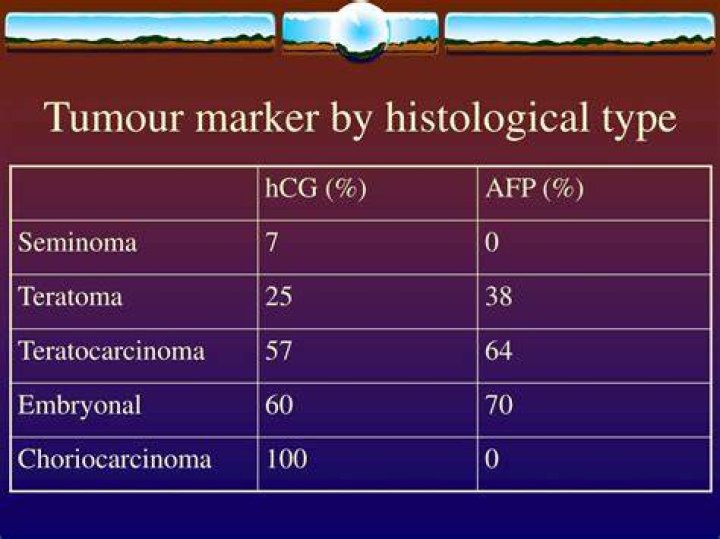 Tumour marker by histological type

| | hCG (%) | AFP (%) |
|---|---|---|
| Seminoma | 7 | 0 |
| Teratoma | 25 | 38 |
| Teratocarcinoma | 57 | 64 |
| Embryonal | 60 | 70 |
| Choriocarcinoma | 100 | 0 |